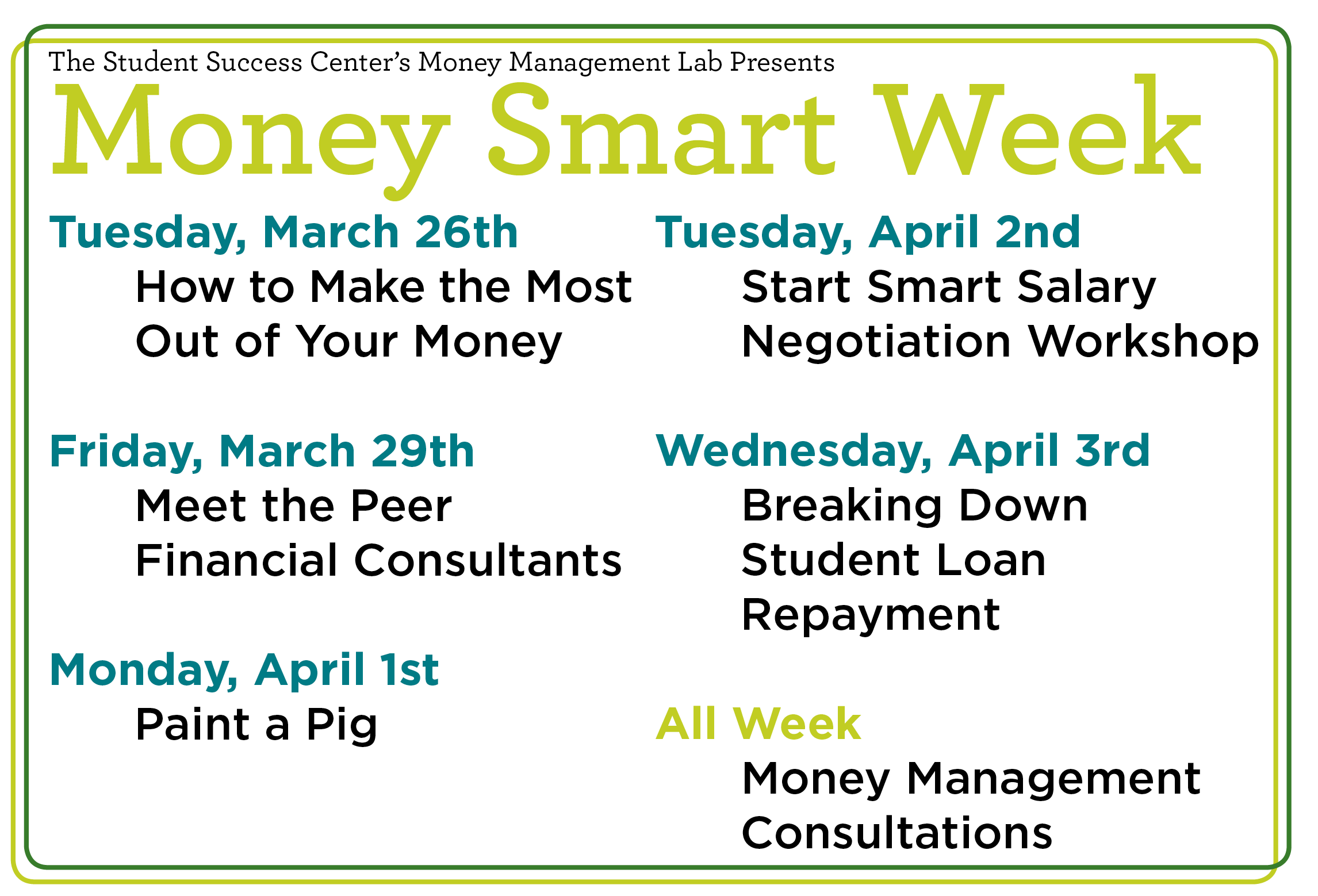 The Student Success Center's Money Management Lab Presents

Money Smart Week

Tuesday, March 26th
How to Make the Most Out of Your Money

Friday, March 29th
Meet the Peer Financial Consultants

Monday, April 1st
Paint a Pig

Tuesday, April 2nd
Start Smart Salary Negotiation Workshop

Wednesday, April 3rd
Breaking Down Student Loan Repayment

All Week
Money Management Consultations